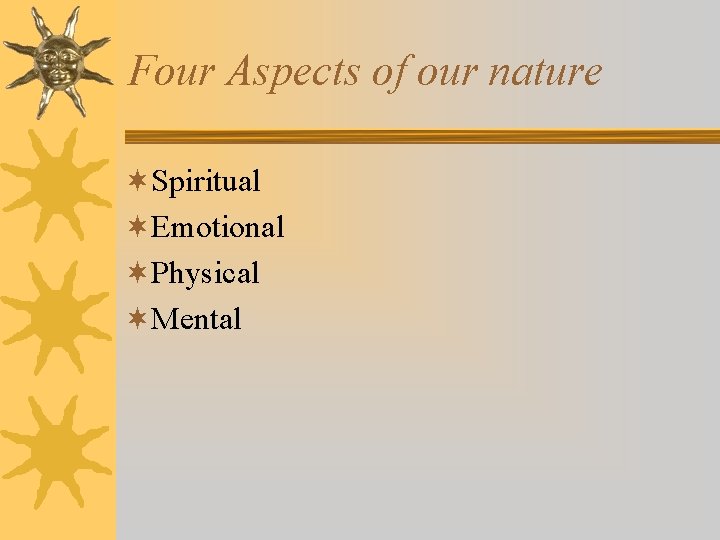 Four Aspects of our nature

Spiritual
Emotional
Physical
Mental